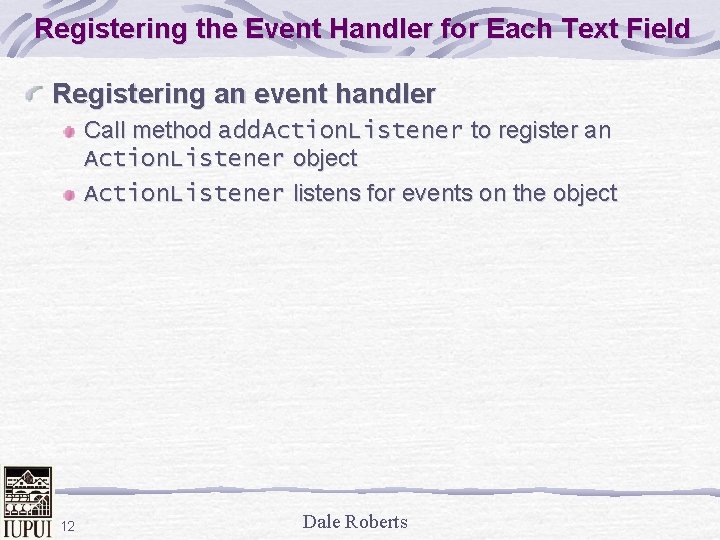 Registering the Event Handler for Each Text Field

Registering an event handler

Call method addActionListener to register an ActionListener object

ActionListener listens for events on the object

IUPUI 12

Dale Roberts